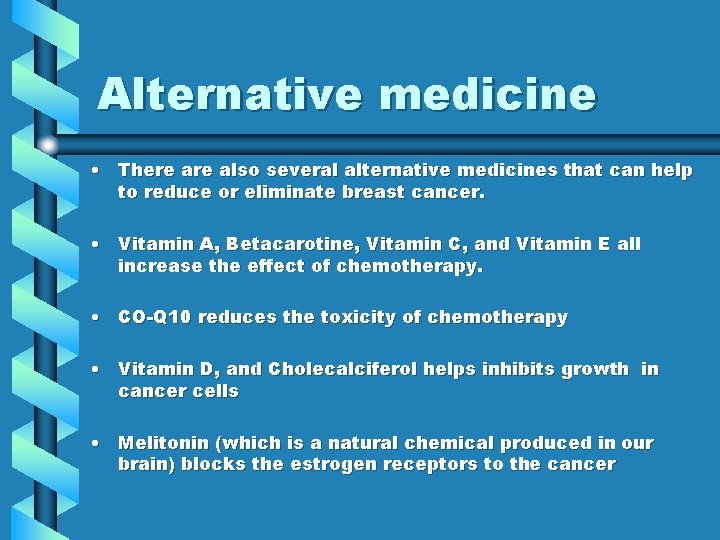 Alternative medicine

• There are also several alternative medicines that can help to reduce or eliminate breast cancer.

• Vitamin A, Betacarotine, Vitamin C, and Vitamin E all increase the effect of chemotherapy.

• CO-Q10 reduces the toxicity of chemotherapy

• Vitamin D, and Cholecalciferol helps inhibits growth in cancer cells

• Melitonin (which is a natural chemical produced in our brain) blocks the estrogen receptors to the cancer